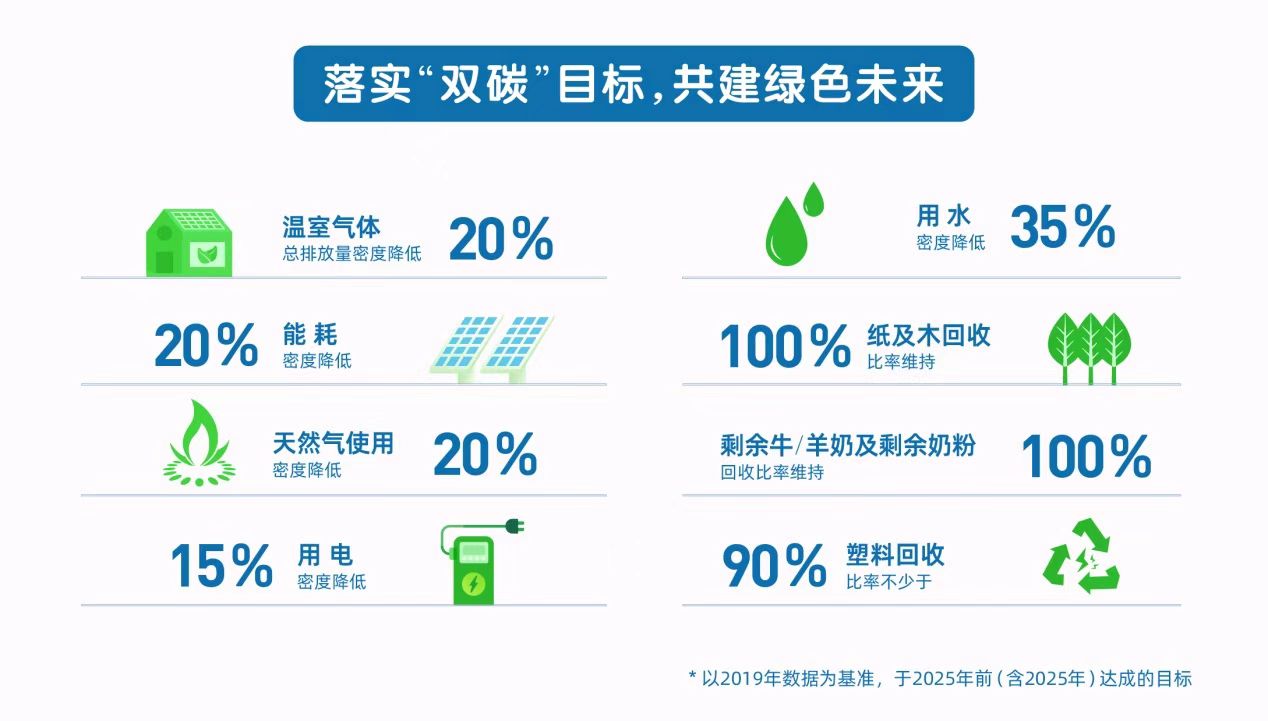 落实“双碳”目标，共建绿色未来

温室气体
总排放量密度降低 20%

20% 能耗
密度降低

天然气使用
密度降低 20%

15% 用电
密度降低

用水
密度降低 35%

100% 纸及木回收
比率维持

剩余牛/羊奶及剩余奶粉
回收比率维持 100%

90% 塑料回收
比率不少于

* 以2019年数据为基准，于2025年前（含2025年）达成的目标